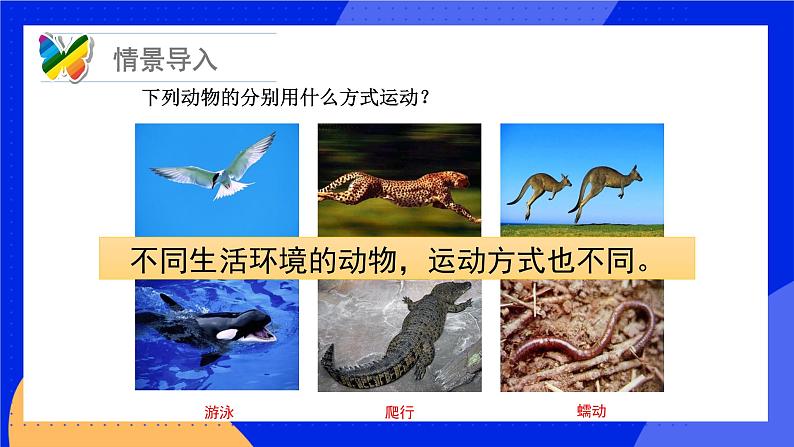 情景导入

下列动物的分别用什么方式运动？

不同生活环境的动物，运动方式也不同。

游泳

爬行

蠕动